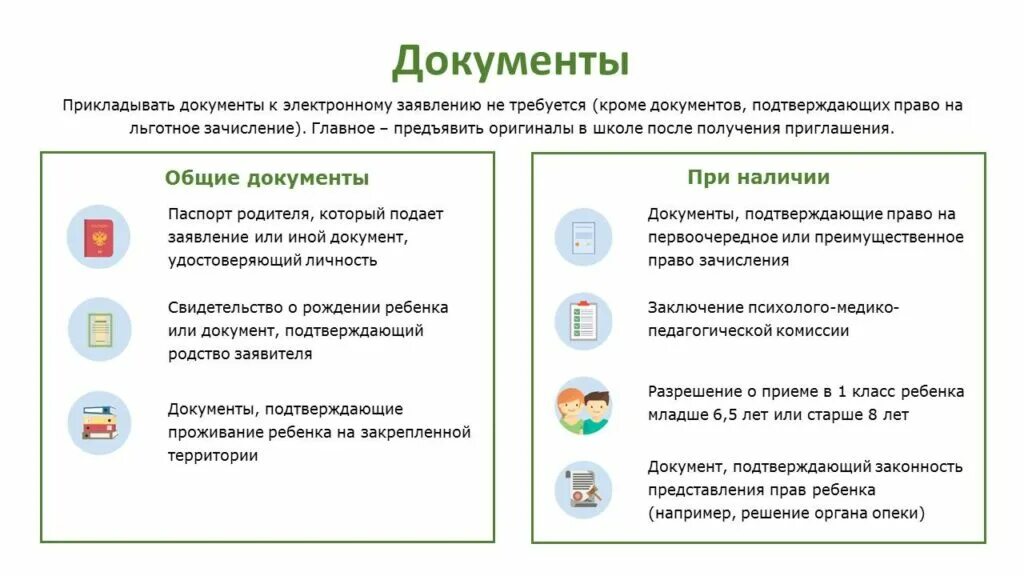 Документы

Прикладывать документы к электронному заявлению не требуется (кроме документов, подтверждающих право на льготное зачисление). Главное – предъявить оригиналы в школе после получения приглашения.

Общие документы

Паспорт родителя, который подает заявление или иной документ, удостоверяющий личность

Свидетельство о рождении ребенка или документ, подтверждающий родство заявителя

Документы, подтверждающие проживание ребенка на закрепленной территории

При наличии

Документы, подтверждающие право на первоочередное или преимущественное право зачисления

Заключение психолого-медико-педагогической комиссии

Разрешение о приеме в 1 класс ребенка младше 6,5 лет или старше 8 лет

Документ, подтверждающий законность представления прав ребенка (например, решение органа опеки)